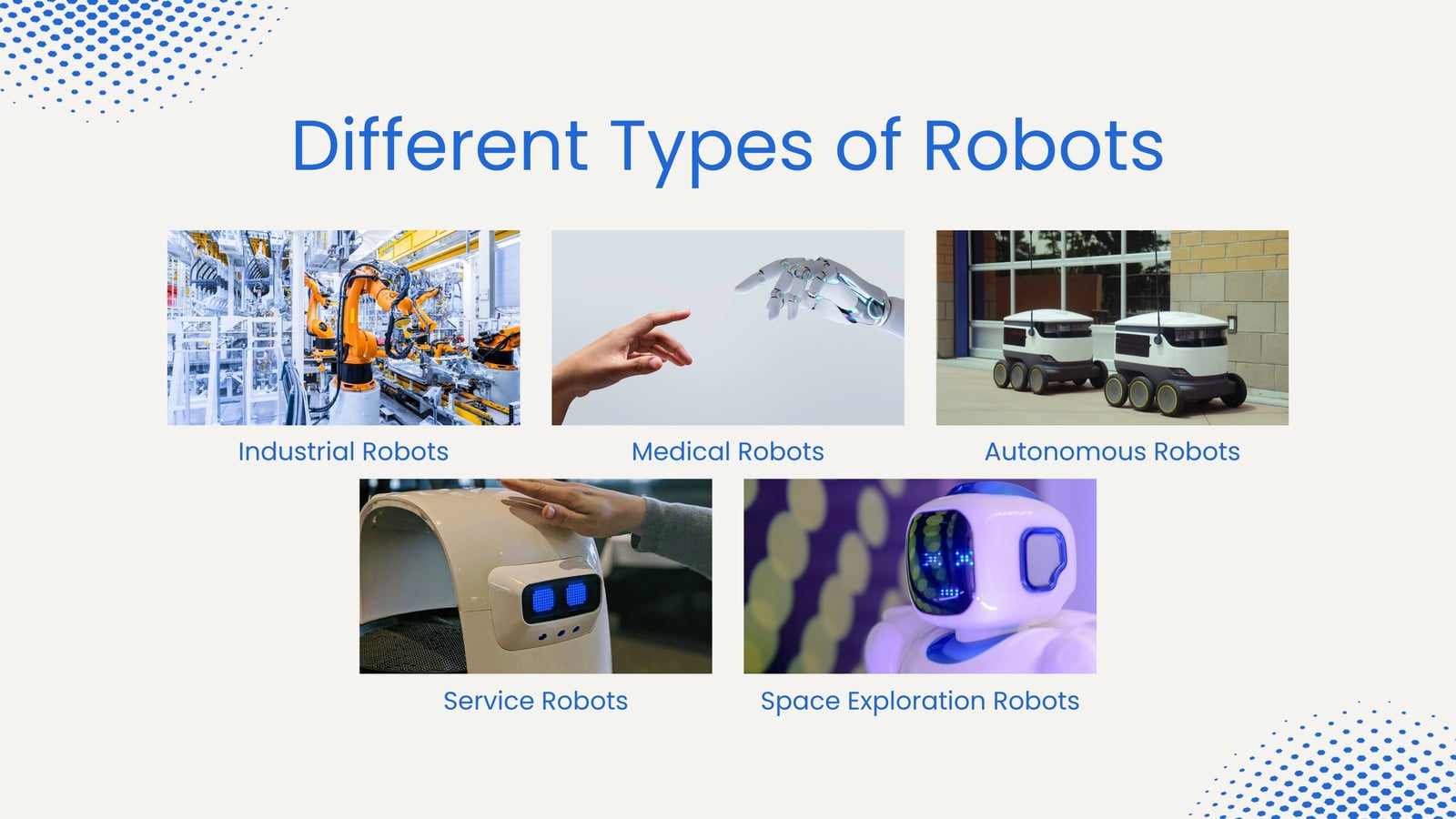 Different Types of Robots

Industrial Robots

Medical Robots

Autonomous Robots

Service Robots

Space Exploration Robots